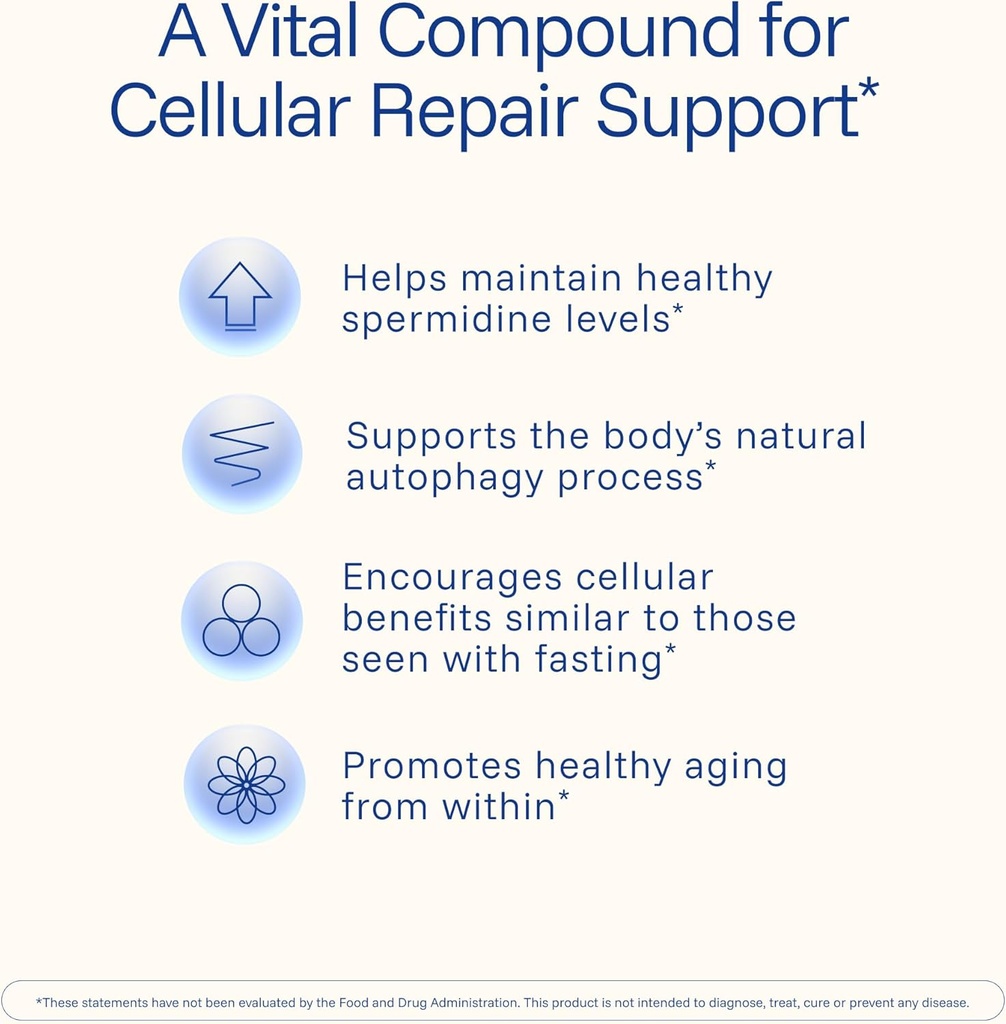 A Vital Compound for Cellular Repair Support*

Helps maintain healthy spermidine levels*

Supports the body's natural autophagy process*

Encourages cellular benefits similar to those seen with fasting*

Promotes healthy aging from within*

*These statements have not been evaluated by the Food and Drug Administration. This product is not intended to diagnose, treat, cure or prevent any disease.